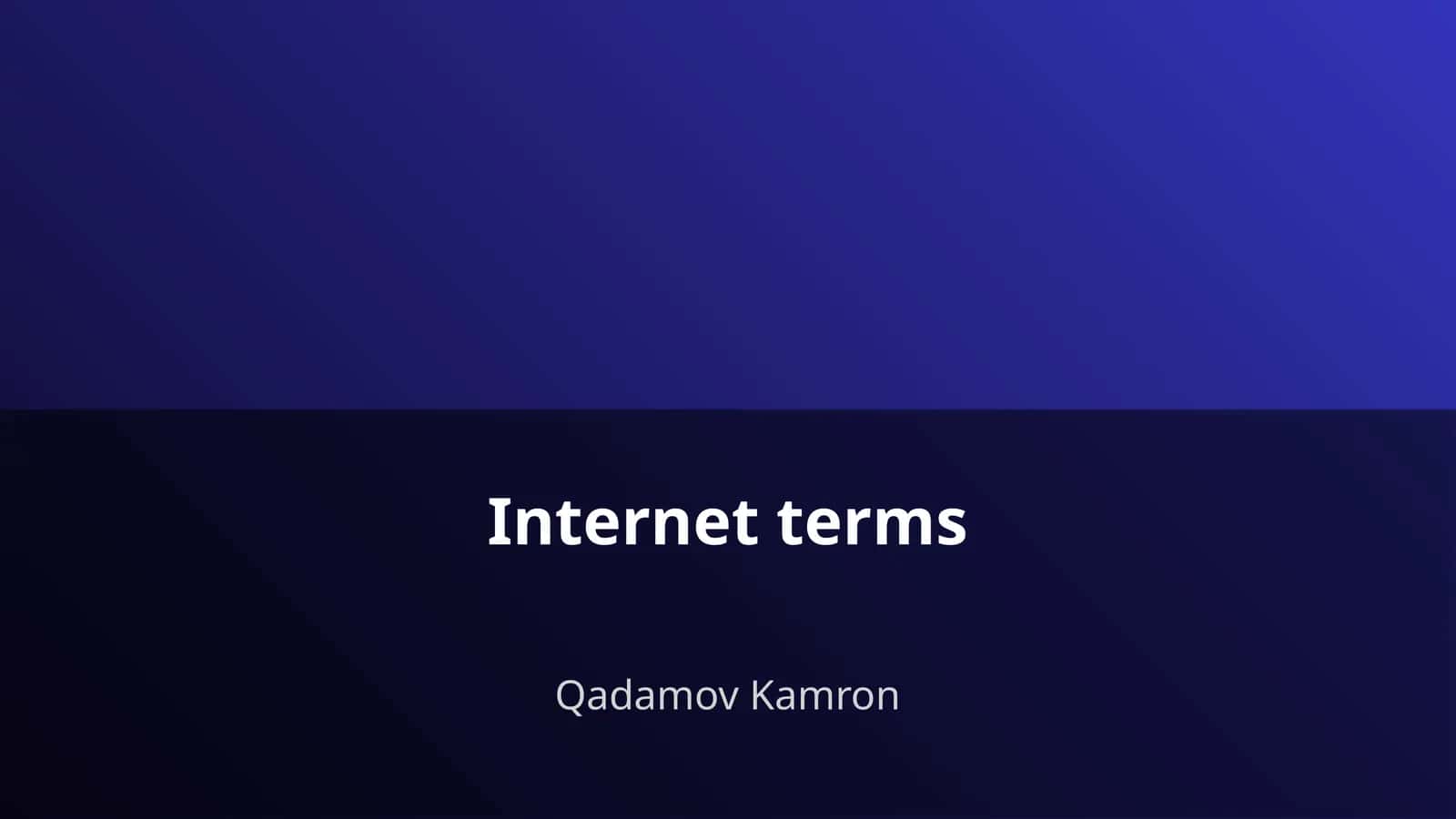 Internet terms

Qadamov Kamron